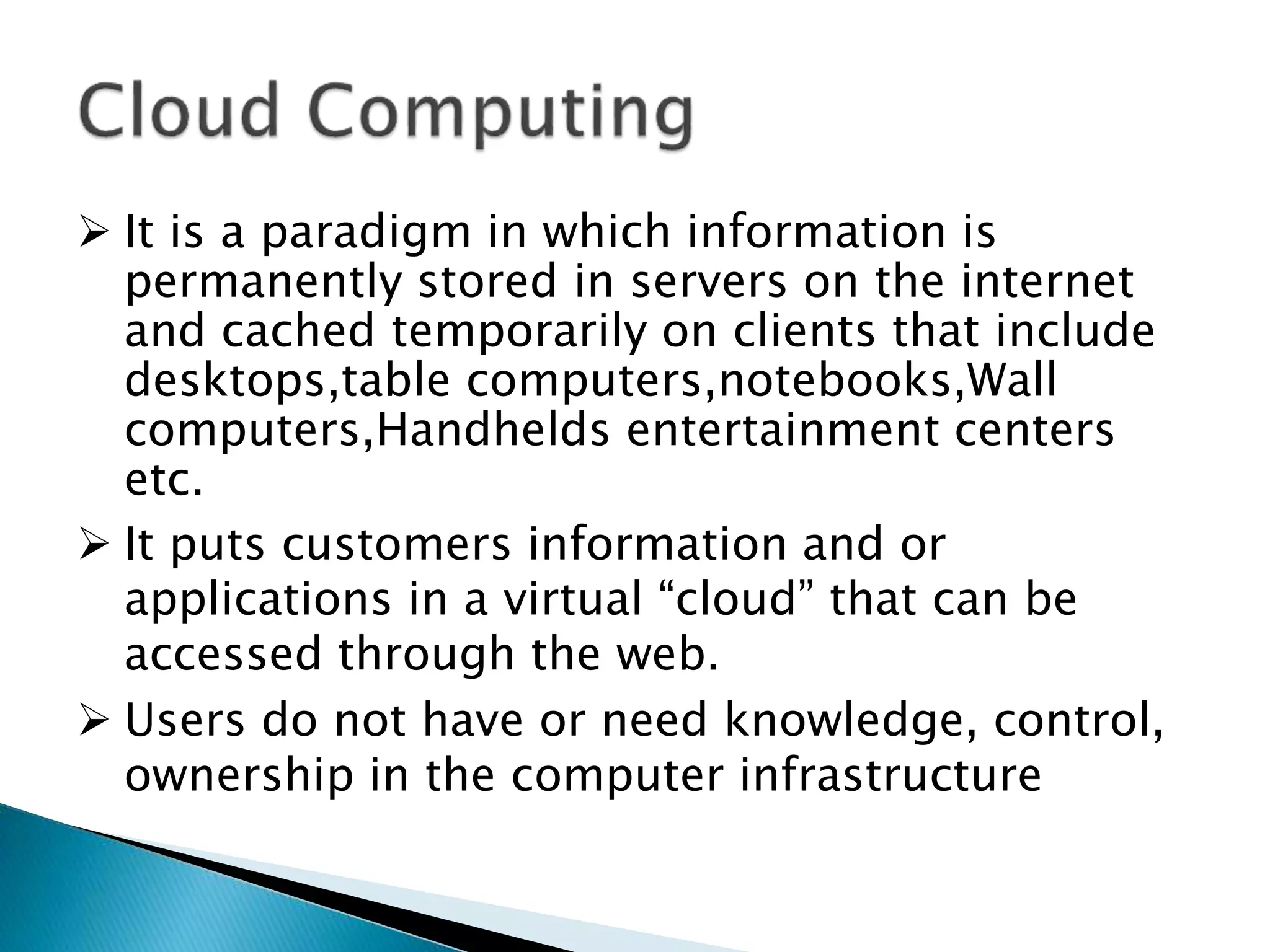 Cloud Computing

➢ It is a paradigm in which information is permanently stored in servers on the internet and cached temporarily on clients that include desktops,table computers,notebooks,Wall computers,Handhelds entertainment centers etc.

➢ It puts customers information and or applications in a virtual “cloud” that can be accessed through the web.

➢ Users do not have or need knowledge, control, ownership in the computer infrastructure